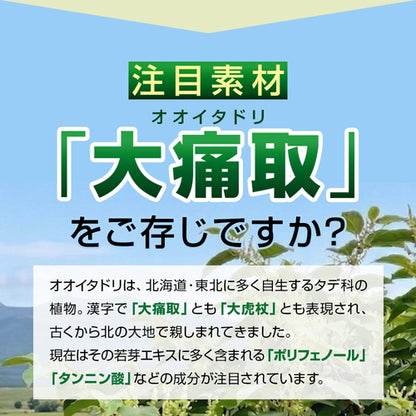 注目素材

オオイタドリ
「大痛取」
をご存じですか?

オオイタドリは、北海道・東北に多く自生するタデ科の植物。漢字で「大痛取」とも「大虎杖」とも表現され、古くから北の大地で親しまれてきました。
現在はその若芽エキスに多く含まれる「ポリフェノール」「タンニン酸」などの成分が注目されています。